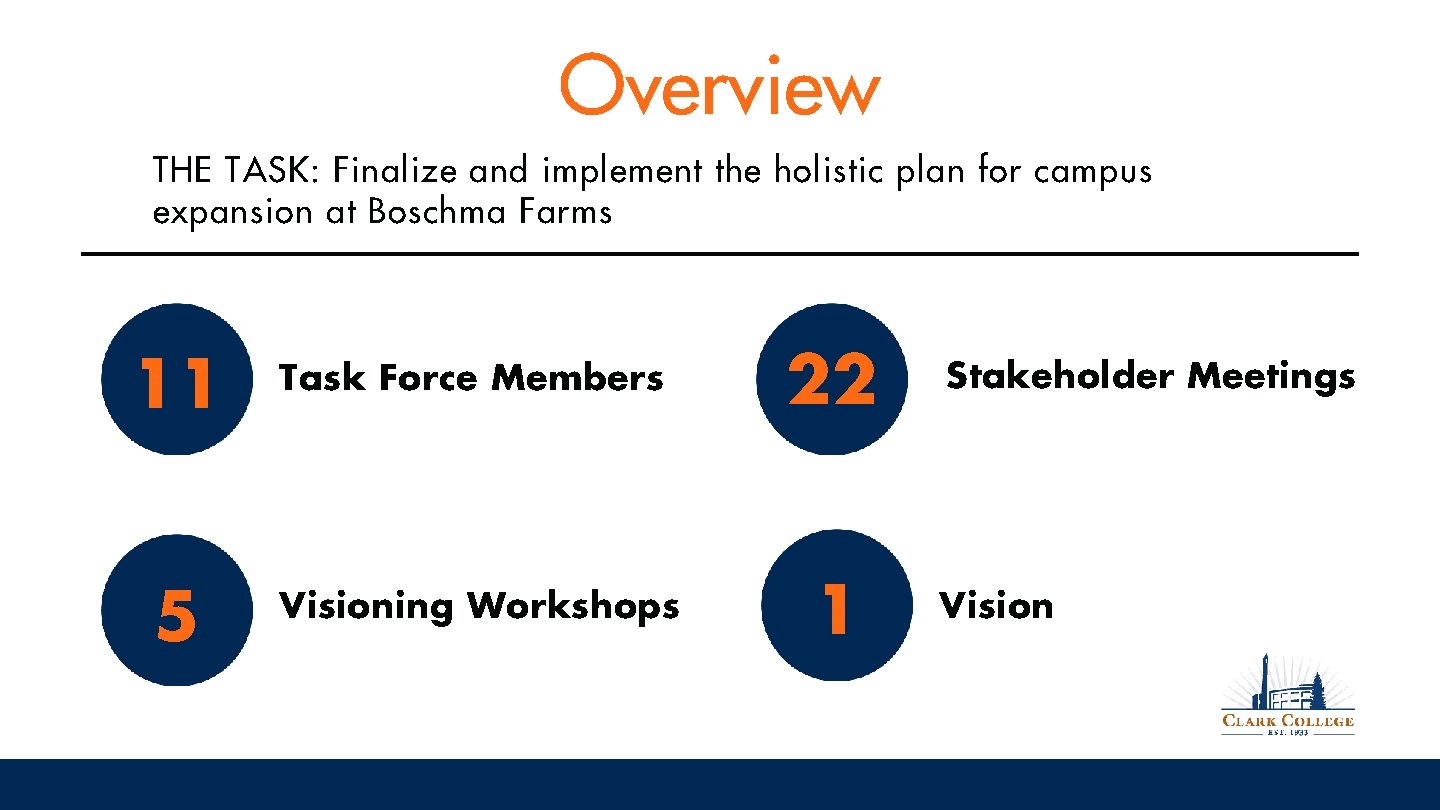 Overview

THE TASK: Finalize and implement the holistic plan for campus expansion at Boschma Farms

11 Task Force Members

22 Stakeholder Meetings

5 Visioning Workshops

1 Vision

CLARK COLLEGE
EST. 1933